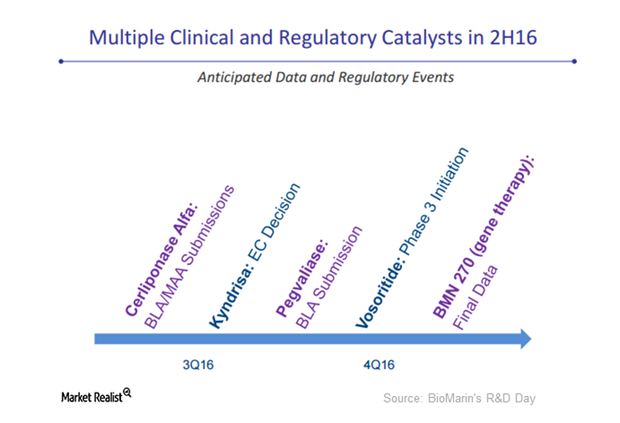 Multiple Clinical and Regulatory Catalysts in 2H16

Anticipated Data and Regulatory Events

Cerliponase Alfa: BLA/MAA Submissions

Kyndrisa: EC Decision

Pegvaliase: BLA Submission

Vosoritide: Phase 3 Initiation

BMN 270 (gene therapy): Final Data

3Q16

4Q16

Market Realist

Source: BioMarin's R&D Day